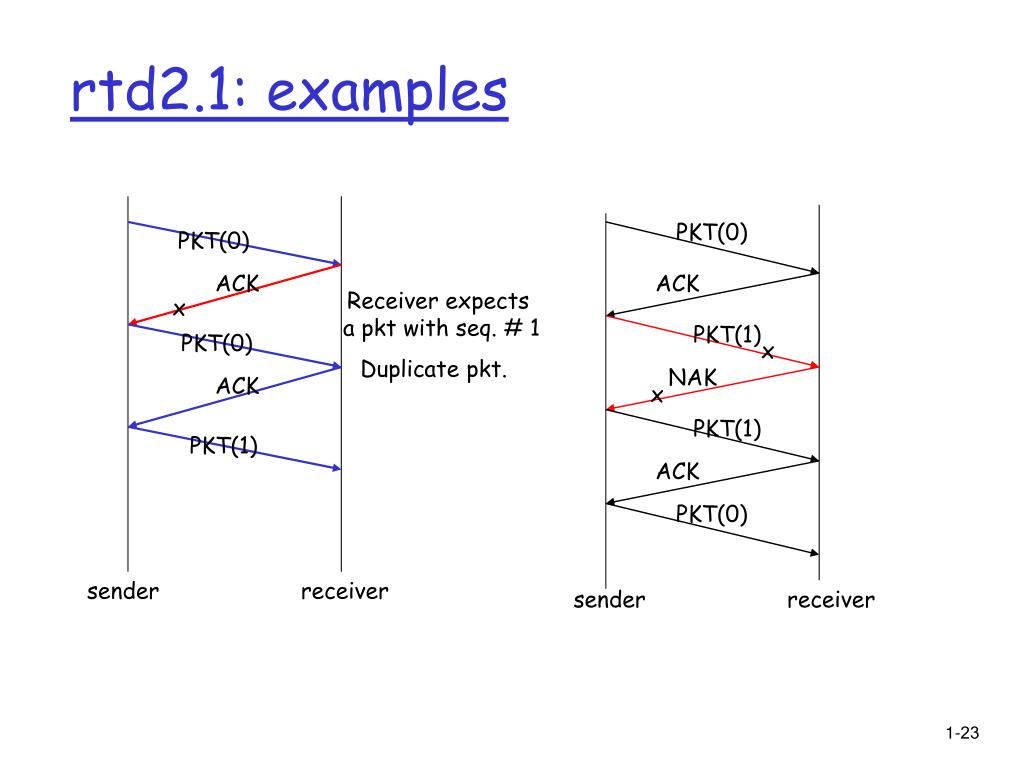 rtd2.1: examples

PKT(0)

ACK

x

PKT(0)

ACK

PKT(1)

Receiver expects a pkt with seq. # 1

Duplicate pkt.

sender

receiver

PKT(0)

ACK

PKT(1)

x

NAK

x

PKT(1)

ACK

PKT(0)

sender

receiver

1-23